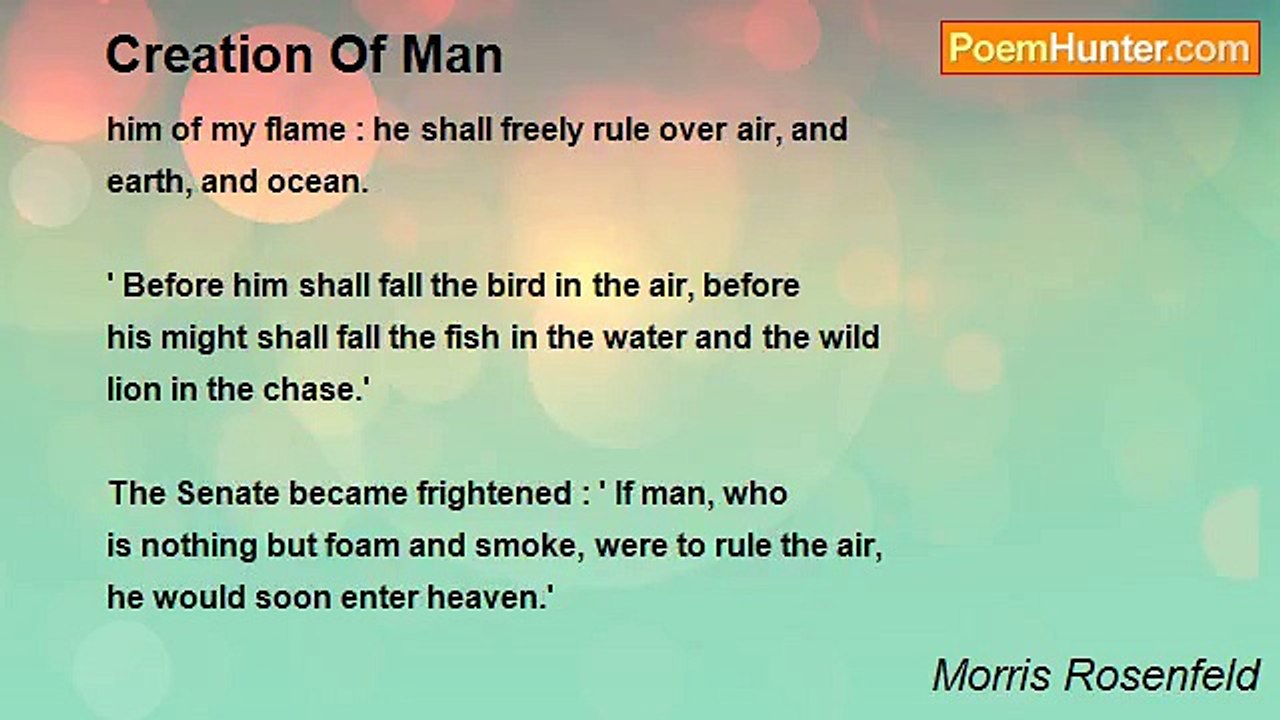 Creation Of Man

PoemHunter.com

him of my flame : he shall freely rule over air, and earth, and ocean.

' Before him shall fall the bird in the air, before his might shall fall the fish in the water and the wild lion in the chase.'

The Senate became frightened : ' If man, who is nothing but foam and smoke, were to rule the air, he would soon enter heaven.'

Morris Rosenfeld